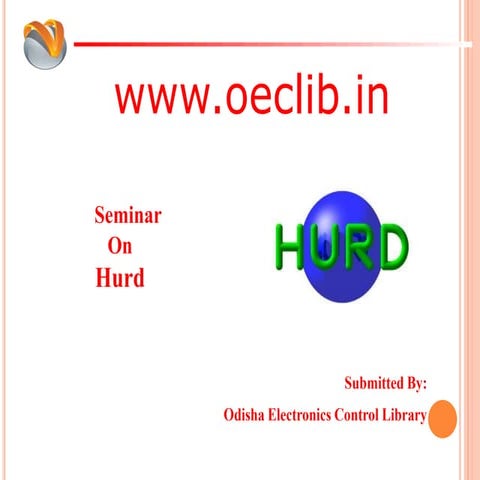 www.oeclib.in

Seminar
On
Hurd

HURD

Submitted By:
Odisha Electronics Control Library